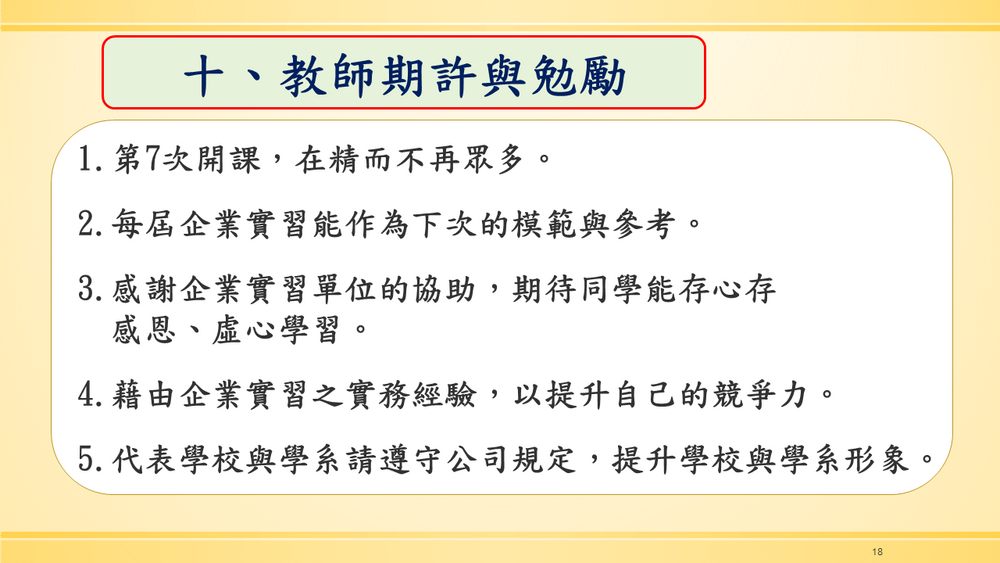 十、教師期許與勉勵

1.第7次開課，在精而不再眾多。

2.每屆企業實習能作為下次的模範與參考。

3.感謝企業實習單位的協助，期待同學能存心存感恩、虛心學習。

4.藉由企業實習之實務經驗，以提升自己的競爭力。

5.代表學校與學系請遵守公司規定，提升學校與學系形象。

18